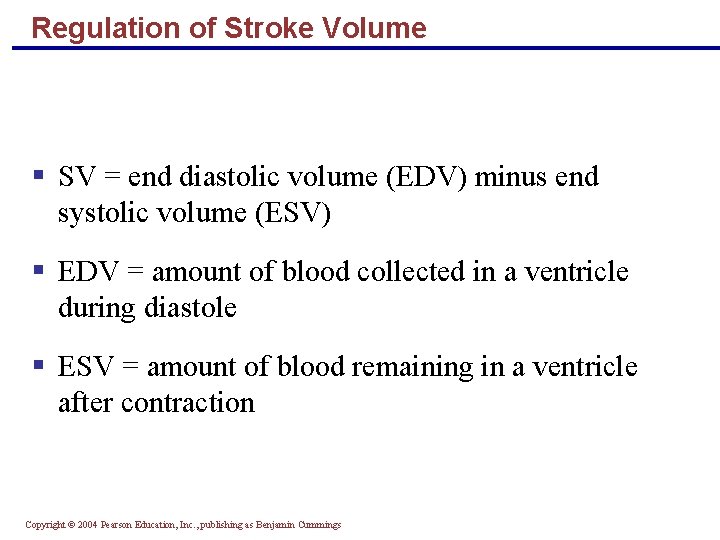 Regulation of Stroke Volume

▪ SV = end diastolic volume (EDV) minus end systolic volume (ESV)

▪ EDV = amount of blood collected in a ventricle during diastole

▪ ESV = amount of blood remaining in a ventricle after contraction

Copyright © 2004 Pearson Education, Inc., publishing as Benjamin Cummings